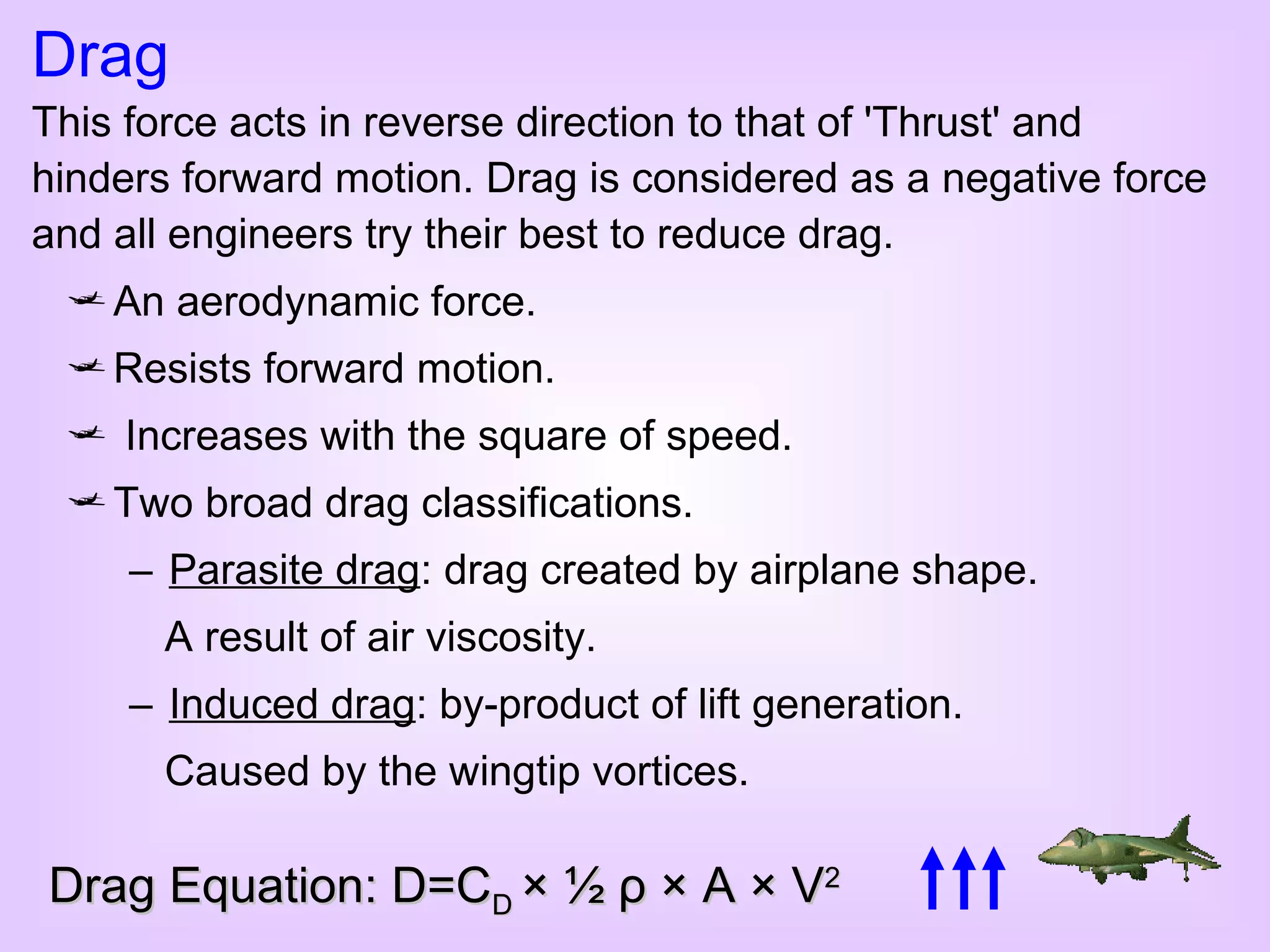 Drag

This force acts in reverse direction to that of 'Thrust' and hinders forward motion. Drag is considered as a negative force and all engineers try their best to reduce drag.

An aerodynamic force.

Resists forward motion.

Increases with the square of speed.

Two broad drag classifications.

– Parasite drag: drag created by airplane shape. A result of air viscosity.

– Induced drag: by-product of lift generation. Caused by the wingtip vortices.

Drag Equation: $D=C_D \times \frac{1}{2} \rho \times A \times V^2$